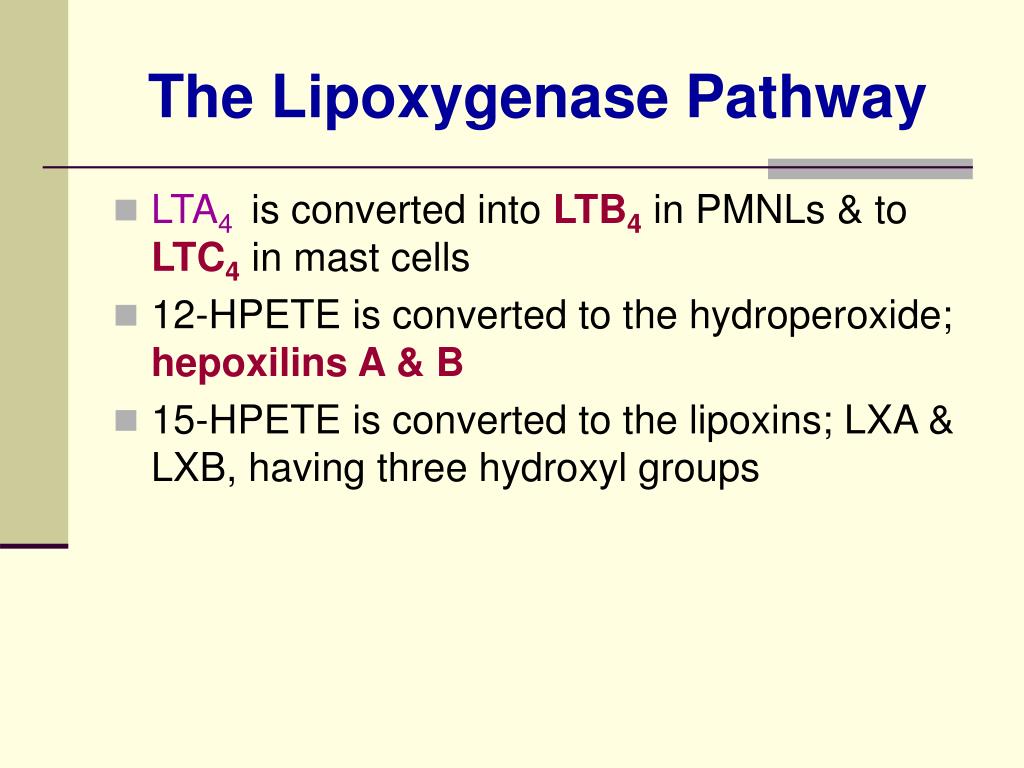 The Lipoxygenase Pathway

- $LTA_4$ is converted into $LTB_4$ in PMNLs & to $LTC_4$ in mast cells
- 12-HPETE is converted to the hydroperoxide; hepoxilins A & B
- 15-HPETE is converted to the lipoxins; LXA & LXB, having three hydroxyl groups